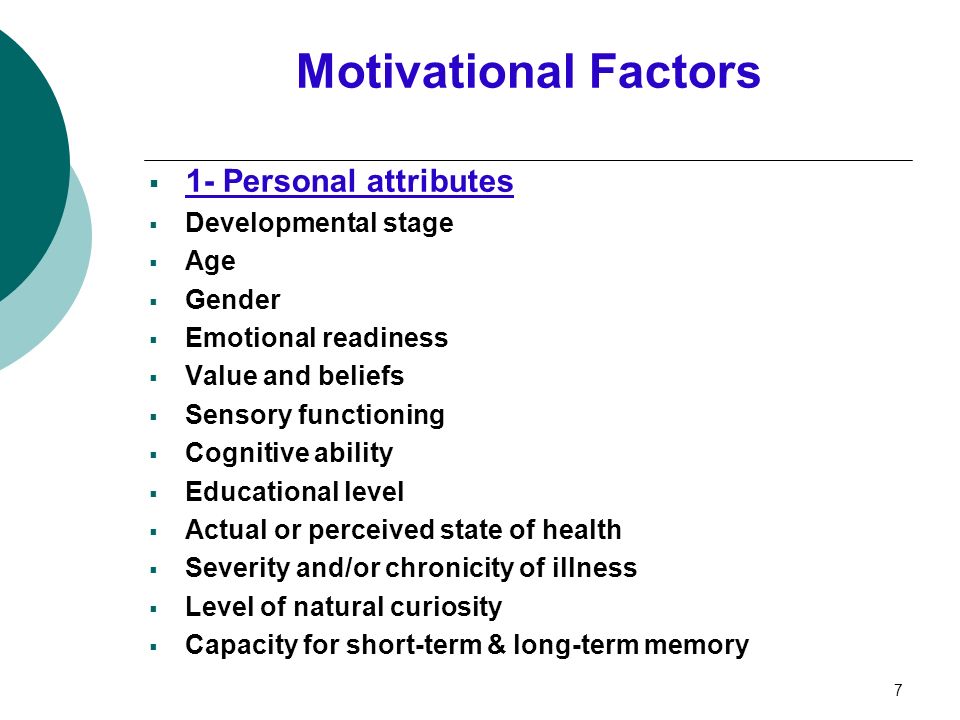 Motivational Factors

- 1- Personal attributes
- Developmental stage
- Age
- Gender
- Emotional readiness
- Value and beliefs
- Sensory functioning
- Cognitive ability
- Educational level
- Actual or perceived state of health
- Severity and/or chronicity of illness
- Level of natural curiosity
- Capacity for short-term & long-term memory

7